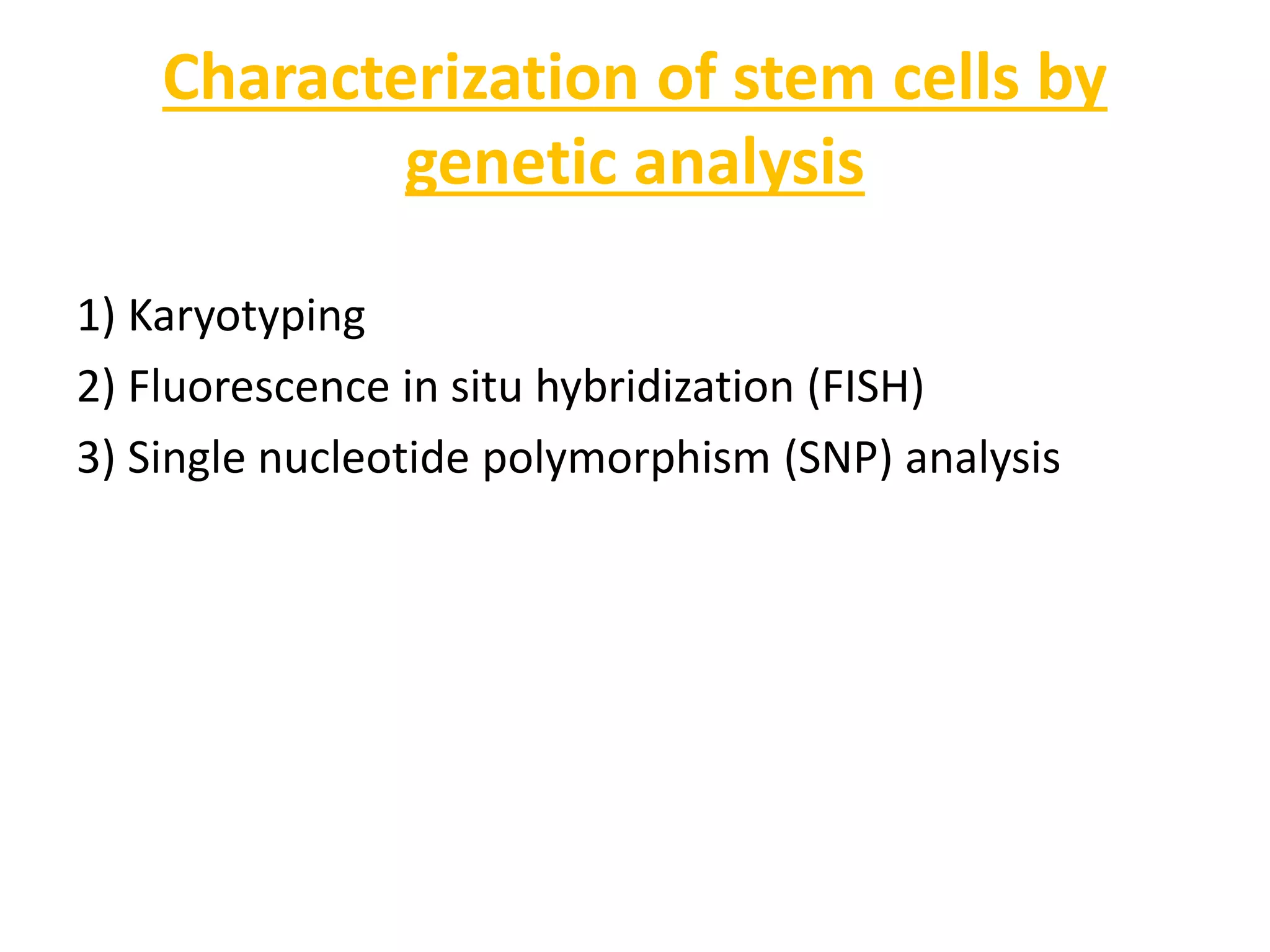 Characterization of stem cells by genetic analysis

1) Karyotyping
2) Fluorescence in situ hybridization (FISH)
3) Single nucleotide polymorphism (SNP) analysis